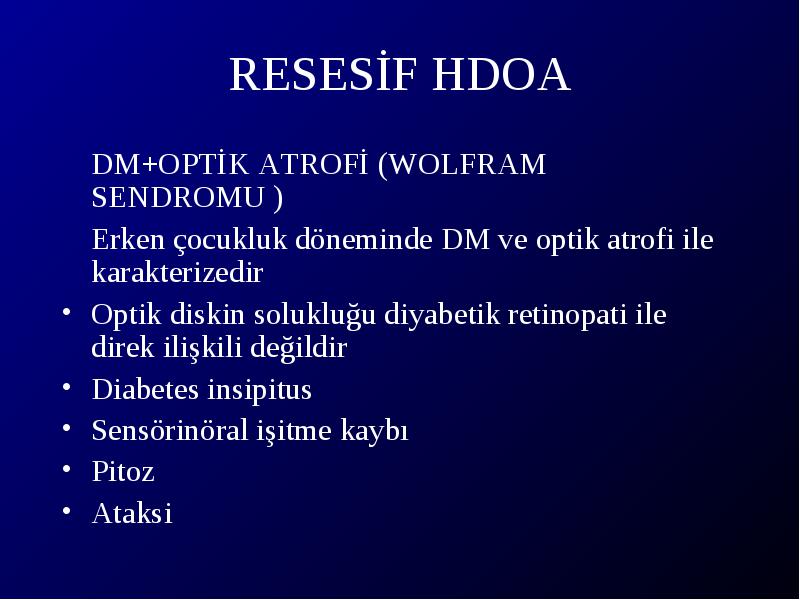 RESESİF HDOA

DM+OPTİK ATROFİ (WOLFRAM SENDROMU )

Erken çocukluk döneminde DM ve optik atrofi ile karakterizedir

• Optik diskin solukluğu diyabetik retinopati ile direk ilişkili değildir
• Diabetes insipitus
• Sensörinöral işitme kaybı
• Pitoz
• Ataksi